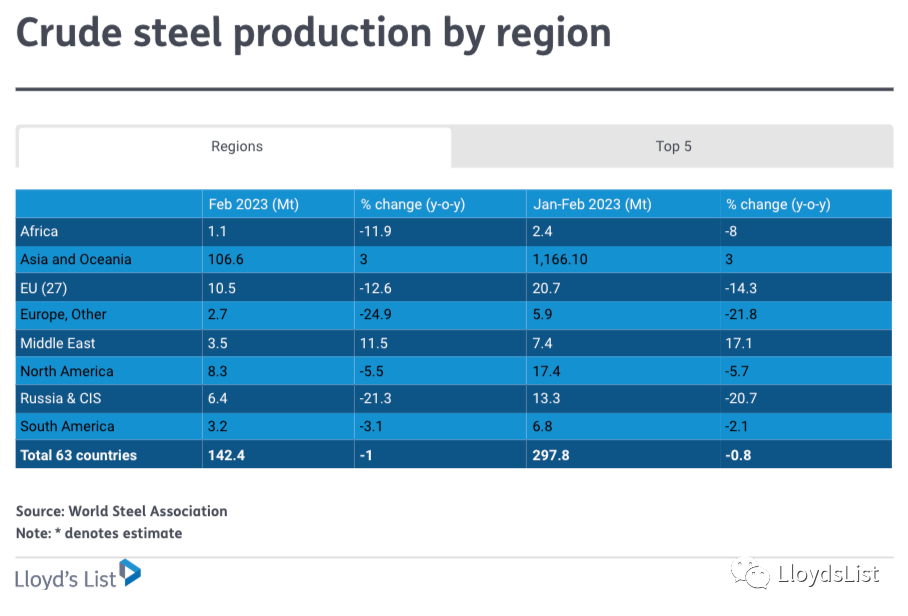 Crude steel production by region

Regions

Top 5

| | Feb 2023 (Mt) | % change (y-o-y) | Jan-Feb 2023 (Mt) | % change (y-o-y) |
|---|---|---|---|---|
| Africa | 1.1 | -11.9 | 2.4 | -8 |
| Asia and Oceania | 106.6 | 3 | 1,166.10 | 3 |
| EU (27) | 10.5 | -12.6 | 20.7 | -14.3 |
| Europe, Other | 2.7 | -24.9 | 5.9 | -21.8 |
| Middle East | 3.5 | 11.5 | 7.4 | 17.1 |
| North America | 8.3 | -5.5 | 17.4 | -5.7 |
| Russia & CIS | 6.4 | -21.3 | 13.3 | -20.7 |
| South America | 3.2 | -3.1 | 6.8 | -2.1 |
| Total 63 countries | 142.4 | -1 | 297.8 | -0.8 |

Source: World Steel Association
Note: * denotes estimate

Lloyd's List

LloydsList